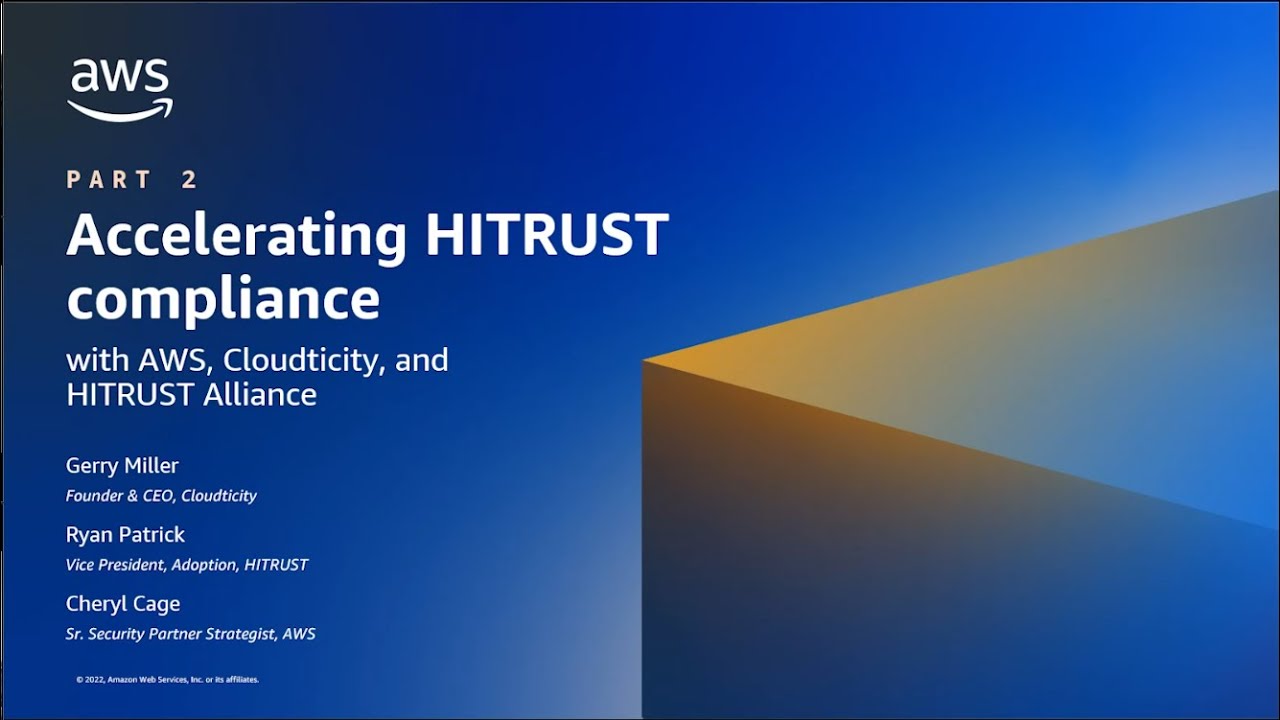 aws

PART 2

Accelerating HITRUST compliance

with AWS, Cloudticity, and HITRUST Alliance

Gerry Miller
Founder & CEO, Cloudticity

Ryan Patrick
Vice President, Adoption, HITRUST

Cheryl Cage
Sr. Security Partner Strategist, AWS

© 2022, Amazon Web Services, Inc. or its affiliates.